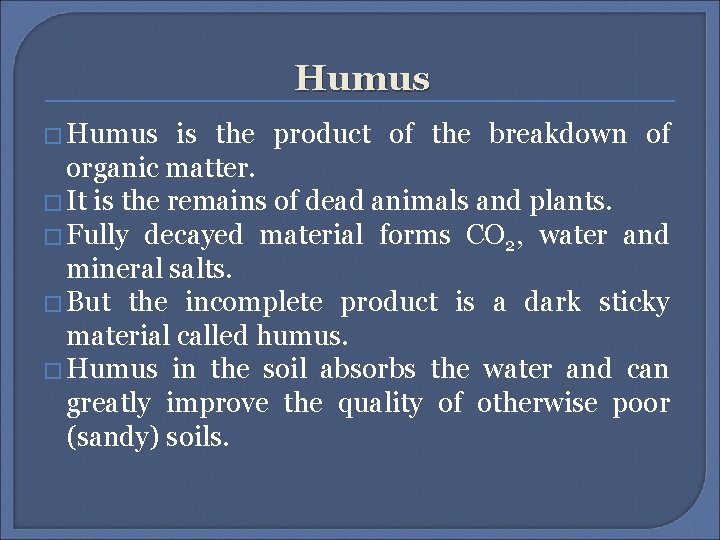 Humus

□ Humus is the product of the breakdown of organic matter.

□ It is the remains of dead animals and plants.

□ Fully decayed material forms $CO_2$, water and mineral salts.

□ But the incomplete product is a dark sticky material called humus.

□ Humus in the soil absorbs the water and can greatly improve the quality of otherwise poor (sandy) soils.